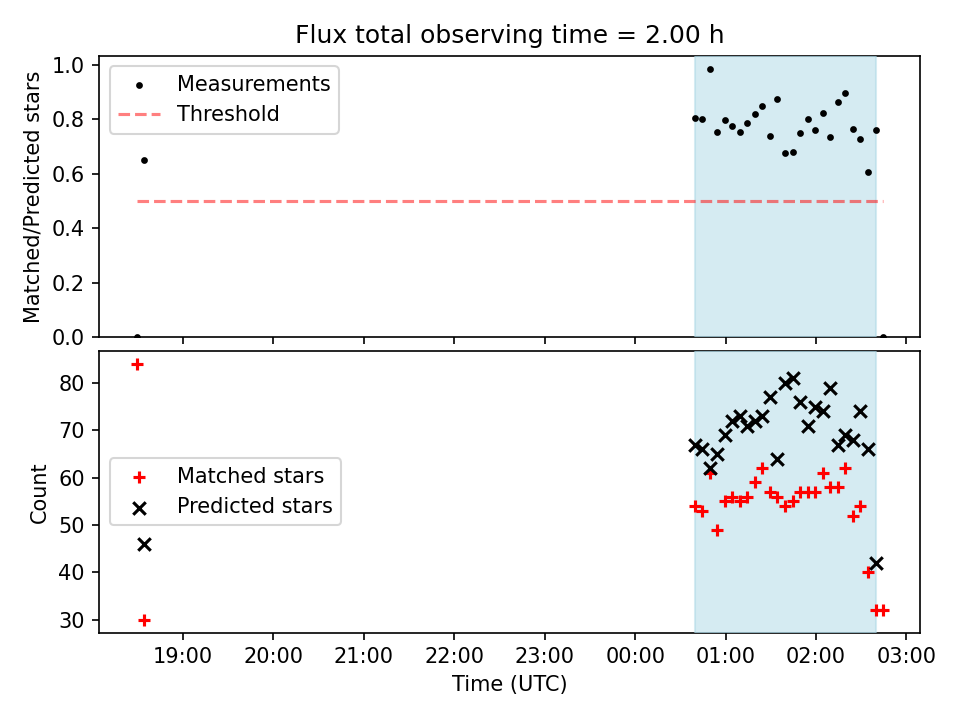 Flux total observing time = 2.00 h

Matched/Predicted stars

1.0
0.8
0.6
0.4
0.2
0.0

Measurements
Threshold

Count

80
70
60
50
40
30

Matched stars
Predicted stars

19:00
20:00
21:00
22:00
23:00
00:00
01:00
02:00
03:00

Time (UTC)